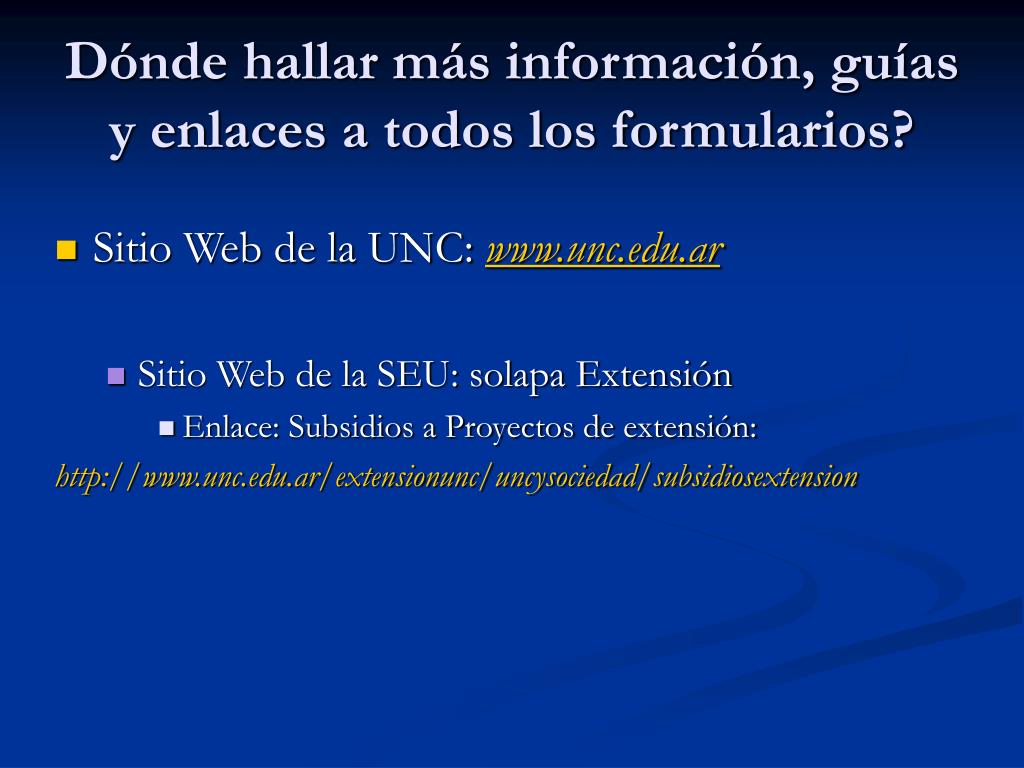 Dónde hallar más información, guías y enlaces a todos los formularios?

Sitio Web de la UNC: www.unc.edu.ar

Sitio Web de la SEU: solapa Extensión

Enlace: Subsidios a Proyectos de extensión:

http://www.unc.edu.ar/extensionunc/uncysociedad/subsidiosextension